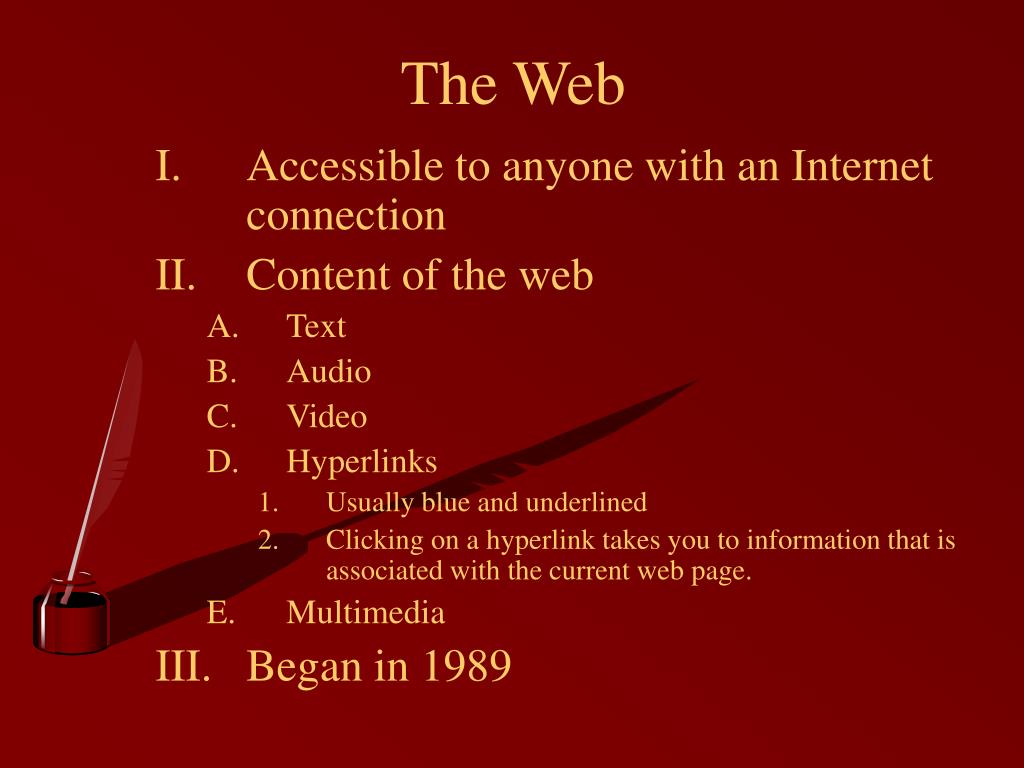 The Web

I. Accessible to anyone with an Internet connection

II. Content of the web

A. Text

B. Audio

C. Video

D. Hyperlinks

1. Usually blue and underlined

2. Clicking on a hyperlink takes you to information that is associated with the current web page.

E. Multimedia

III. Began in 1989